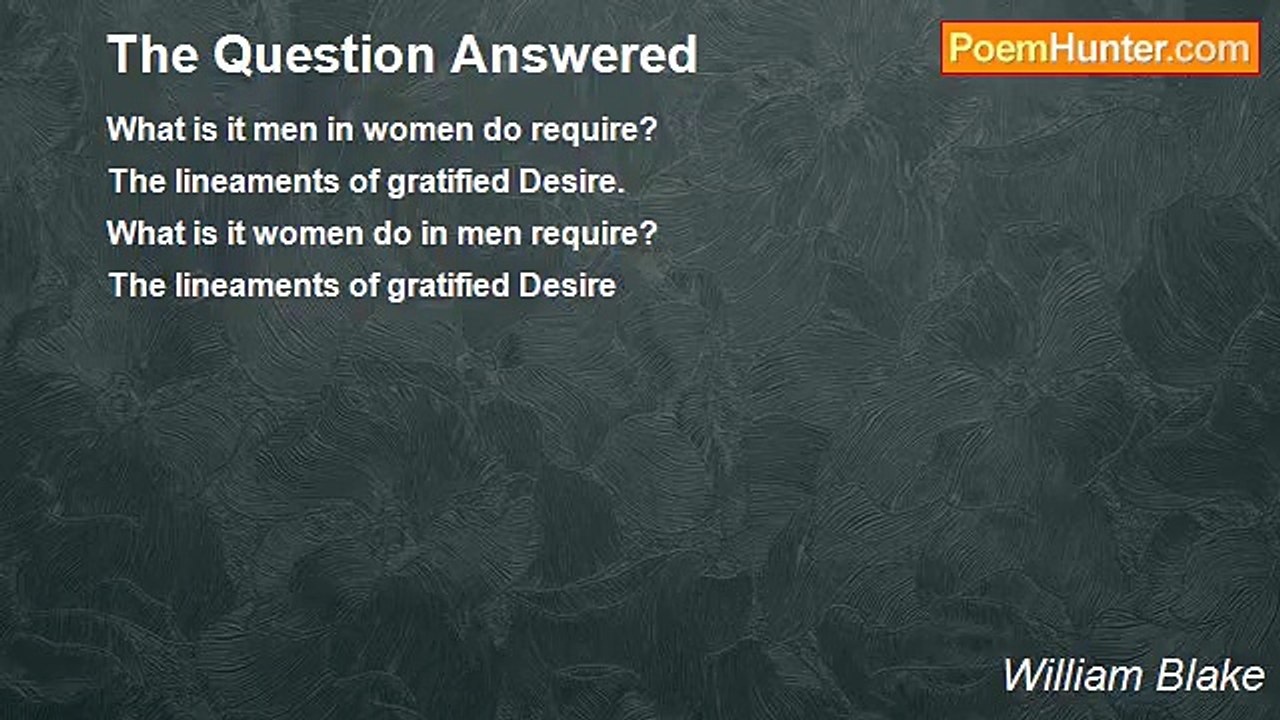 The Question Answered

PoemHunter.com

What is it men in women do require?
The lineaments of gratified Desire.
What is it women do in men require?
The lineaments of gratified Desire

William Blake